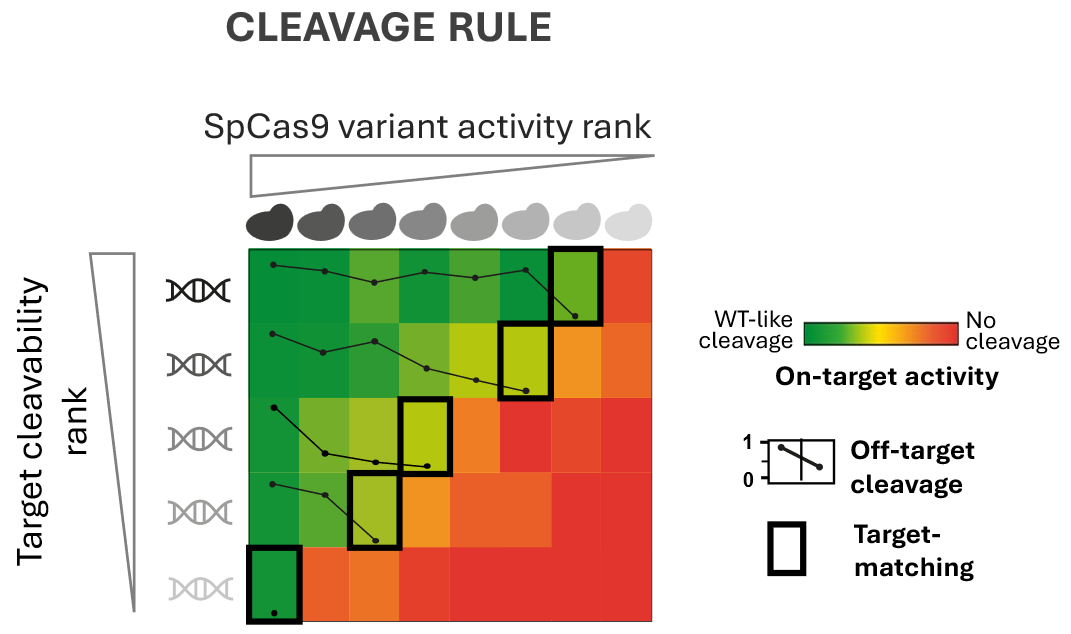 CLEAVAGE RULE

SpCas9 variant activity rank

Target cleavability rank

WT-like cleavage

No cleavage

On-target activity

1

0

Off-target cleavage

Target-matching